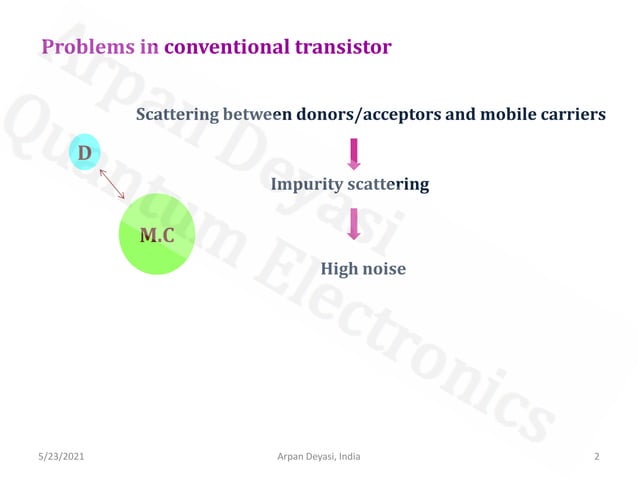 Problems in conventional transistor

Scattering between donors/acceptors and mobile carriers

Impurity scattering

High noise

D

M.C

Arpan Deyasi Quantum Electronics

5/23/2021

Arpan Deyasi, India

2